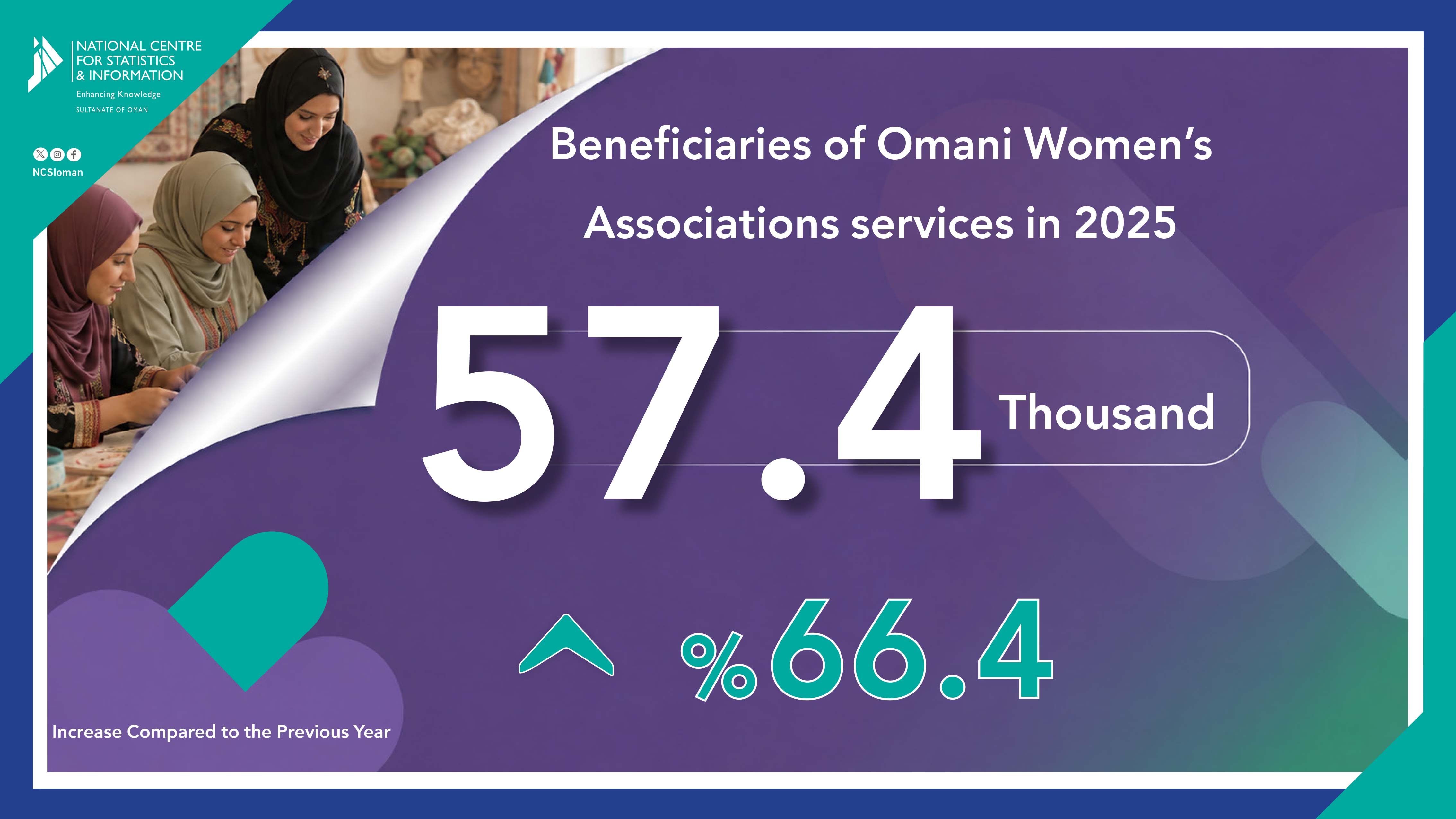 NATIONAL CENTRE FOR STATISTICS & INFORMATION
Enhancing Knowledge
SULTANATE OF OMAN

NCSIoman

Beneficiaries of Omani Women's Associations services in 2025

57.4 Thousand

%66.4

Increase Compared to the Previous Year